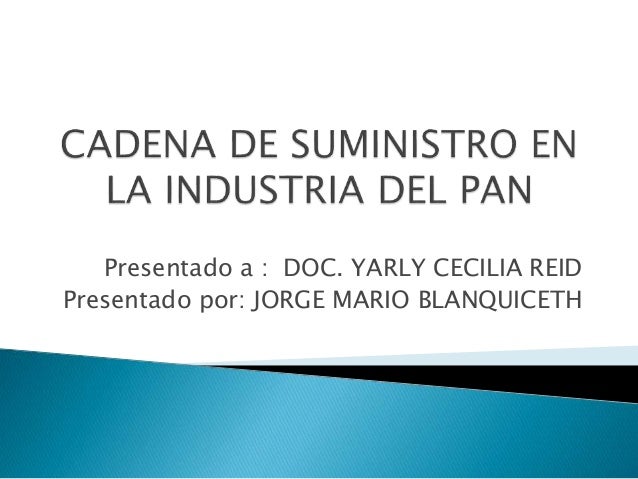 CADENA DE SUMINISTRO EN LA INDUSTRIA DEL PAN

Presentado a : DOC. YARLY CECILIA REID
Presentado por: JORGE MARIO BLANQUICETH